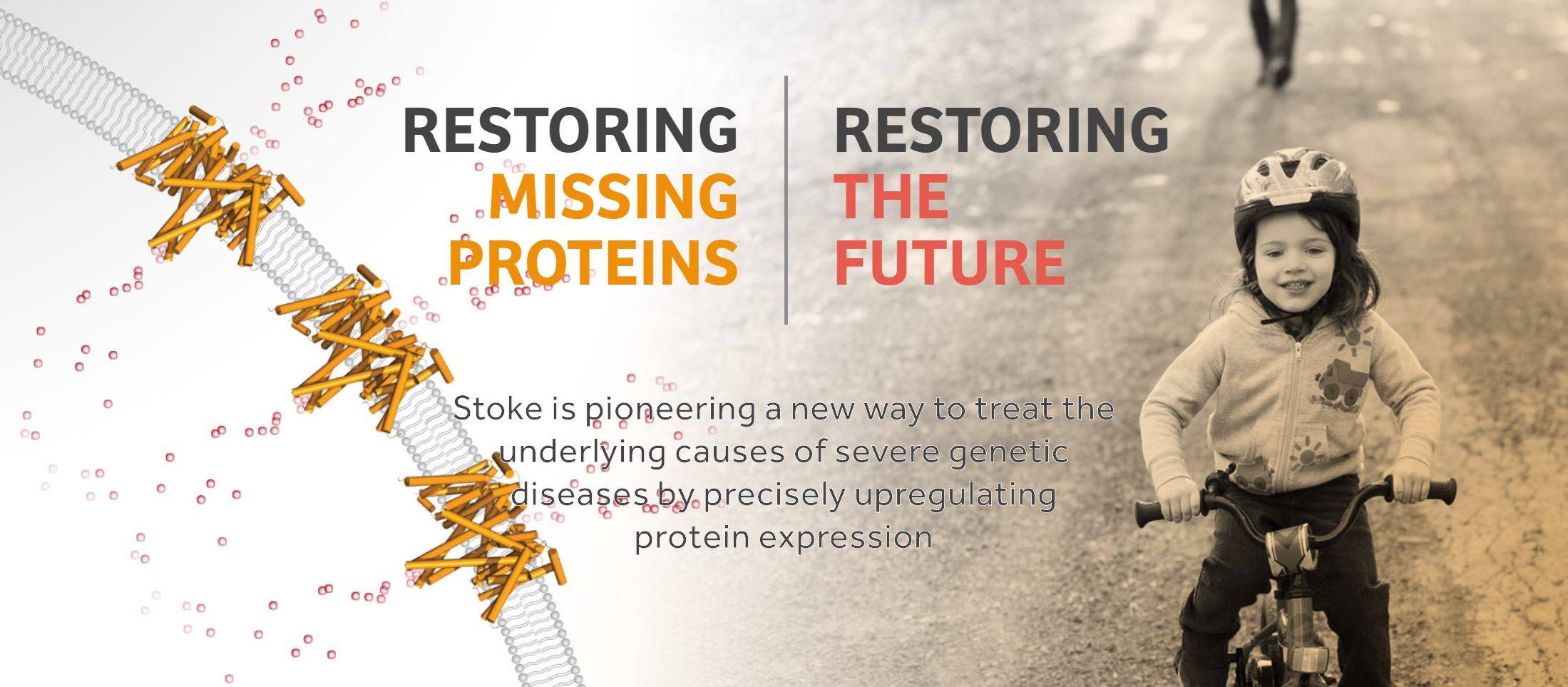 RESTORING MISSING PROTEINS

RESTORING THE FUTURE

Stoke is pioneering a new way to treat the underlying causes of severe genetic diseases by precisely upregulating protein expression